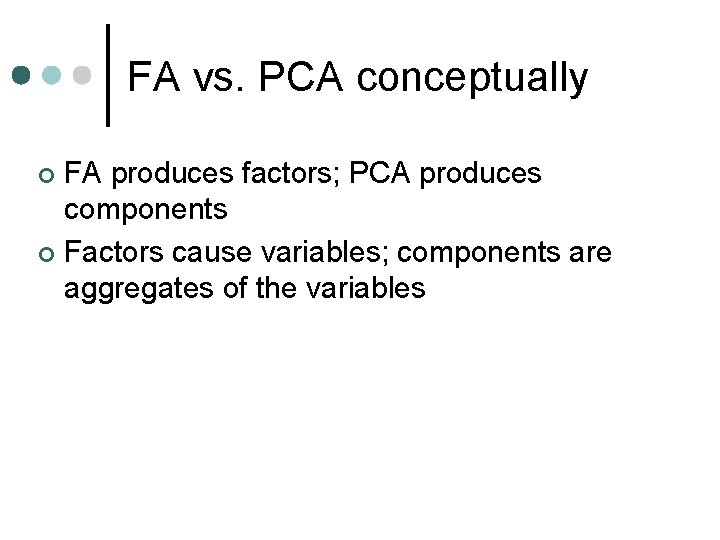 FA vs. PCA conceptually

FA produces factors; PCA produces components

Factors cause variables; components are aggregates of the variables